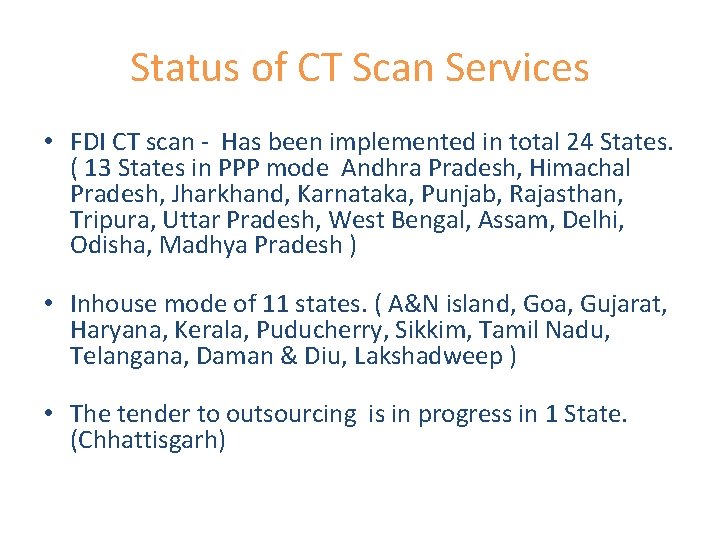 Status of CT Scan Services

• FDI CT scan - Has been implemented in total 24 States. ( 13 States in PPP mode Andhra Pradesh, Himachal Pradesh, Jharkhand, Karnataka, Punjab, Rajasthan, Tripura, Uttar Pradesh, West Bengal, Assam, Delhi, Odisha, Madhya Pradesh )

• Inhouse mode of 11 states. ( A&N island, Goa, Gujarat, Haryana, Kerala, Puducherry, Sikkim, Tamil Nadu, Telangana, Daman & Diu, Lakshadweep )

• The tender to outsourcing is in progress in 1 State. (Chhattisgarh)